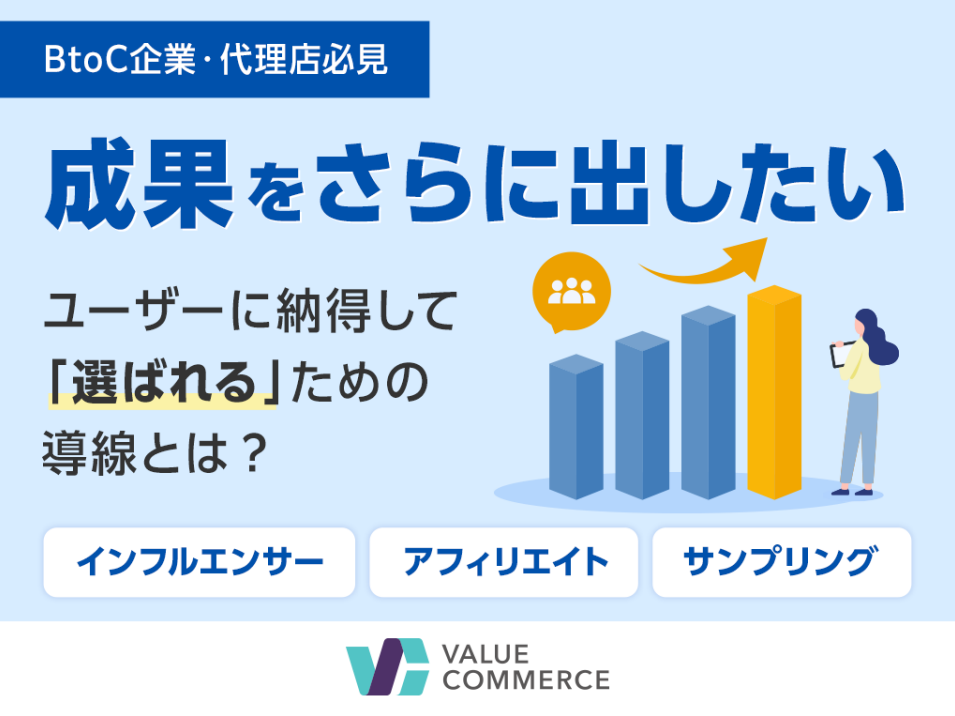 BtoC企業・代理店必見

成果をさらに出したい

ユーザーに納得して「選ばれる」ための導線とは？

インフルエンサー

アフィリエイト

サンプリング

VALUE COMMERCE